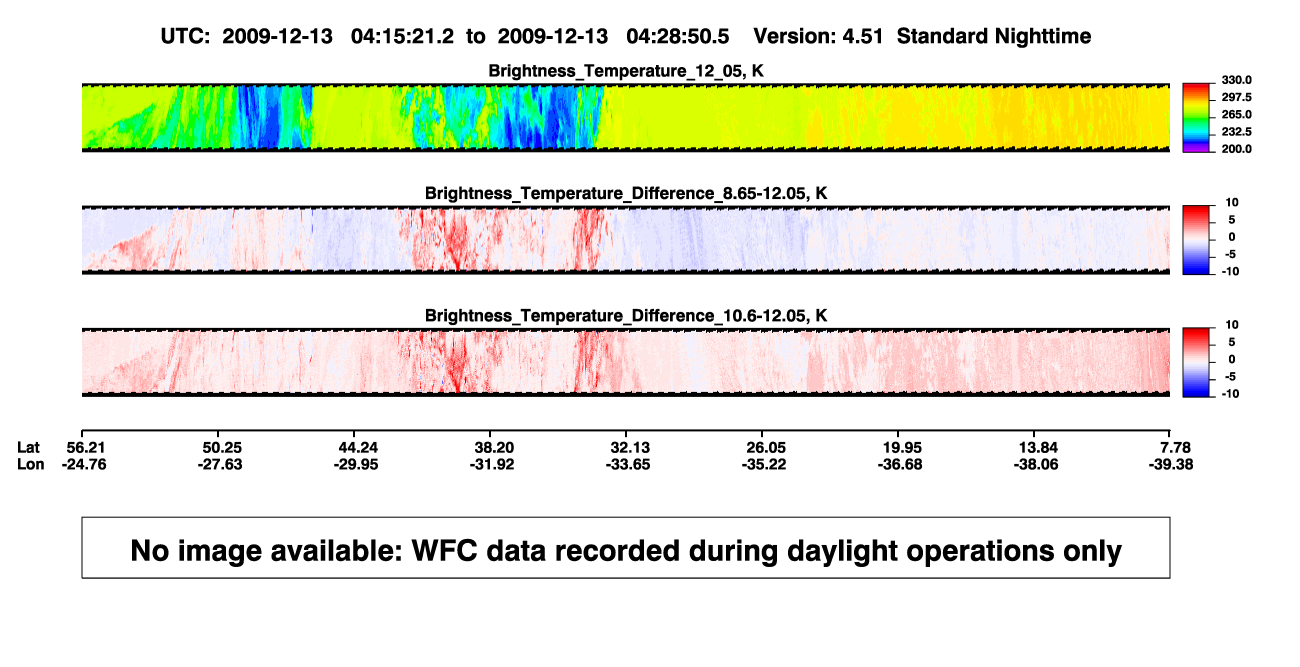 UTC: 2009-12-13 04:15:21.2 to 2009-12-13 04:28:50.5 Version: 4.51 Standard Nighttime

Brightness_Temperature_12_05, K

330.0
297.5
265.0
232.5
200.0

Brightness_Temperature_Difference_8.65-12.05, K

10
5
0
-5
-10

Brightness_Temperature_Difference_10.6-12.05, K

10
5
0
-5
-10

| Lat | 56.21 | 50.25 | 44.24 | 38.20 | 32.13 | 26.05 | 19.95 | 13.84 | 7.78 |
|---|---|---|---|---|---|---|---|---|---|
| Lon | -24.76 | -27.63 | -29.95 | -31.92 | -33.65 | -35.22 | -36.68 | -38.06 | -39.38 |

No image available: WFC data recorded during daylight operations only